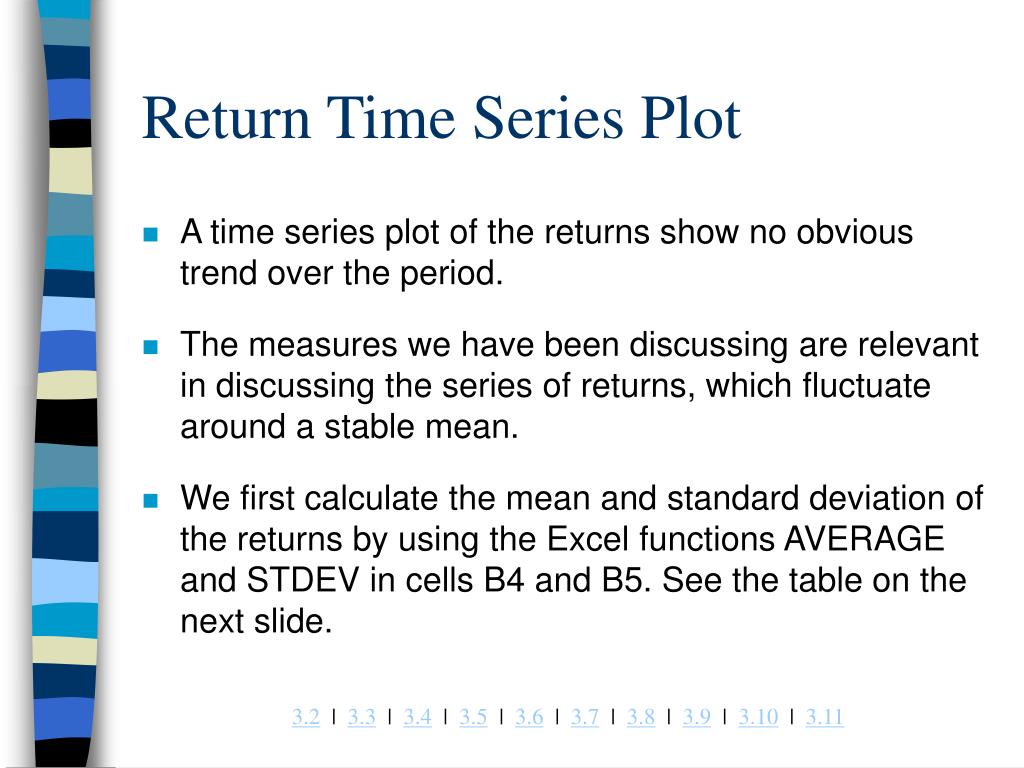 Return Time Series Plot

A time series plot of the returns show no obvious trend over the period.

The measures we have been discussing are relevant in discussing the series of returns, which fluctuate around a stable mean.

We first calculate the mean and standard deviation of the returns by using the Excel functions AVERAGE and STDEV in cells B4 and B5. See the table on the next slide.

3.2 | 3.3 | 3.4 | 3.5 | 3.6 | 3.7 | 3.8 | 3.9 | 3.10 | 3.11